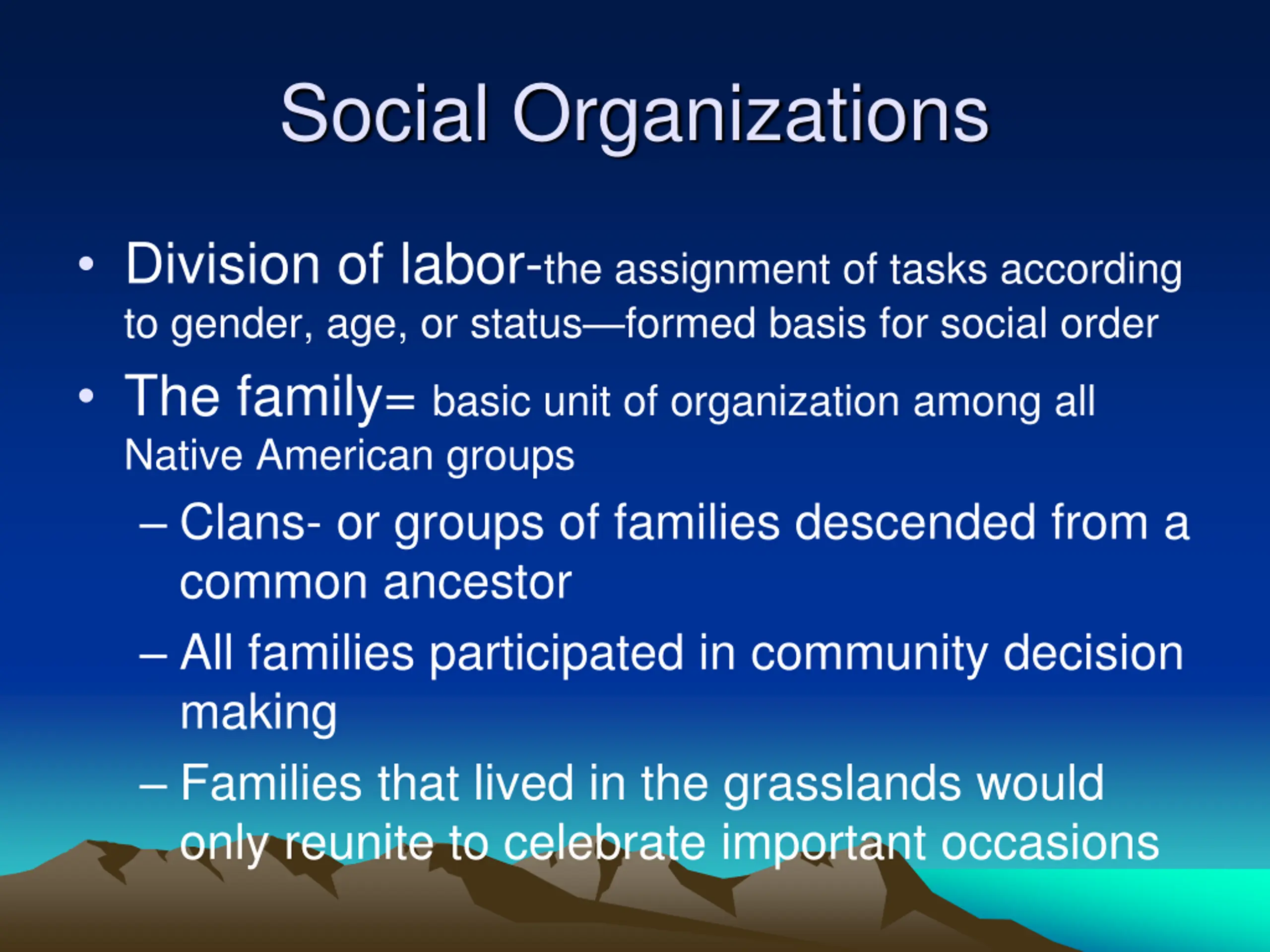 Social Organizations

• Division of labor-the assignment of tasks according to gender, age, or status—formed basis for social order

• The family= basic unit of organization among all Native American groups

– Clans- or groups of families descended from a common ancestor

– All families participated in community decision making

– Families that lived in the grasslands would only reunite to celebrate important occasions